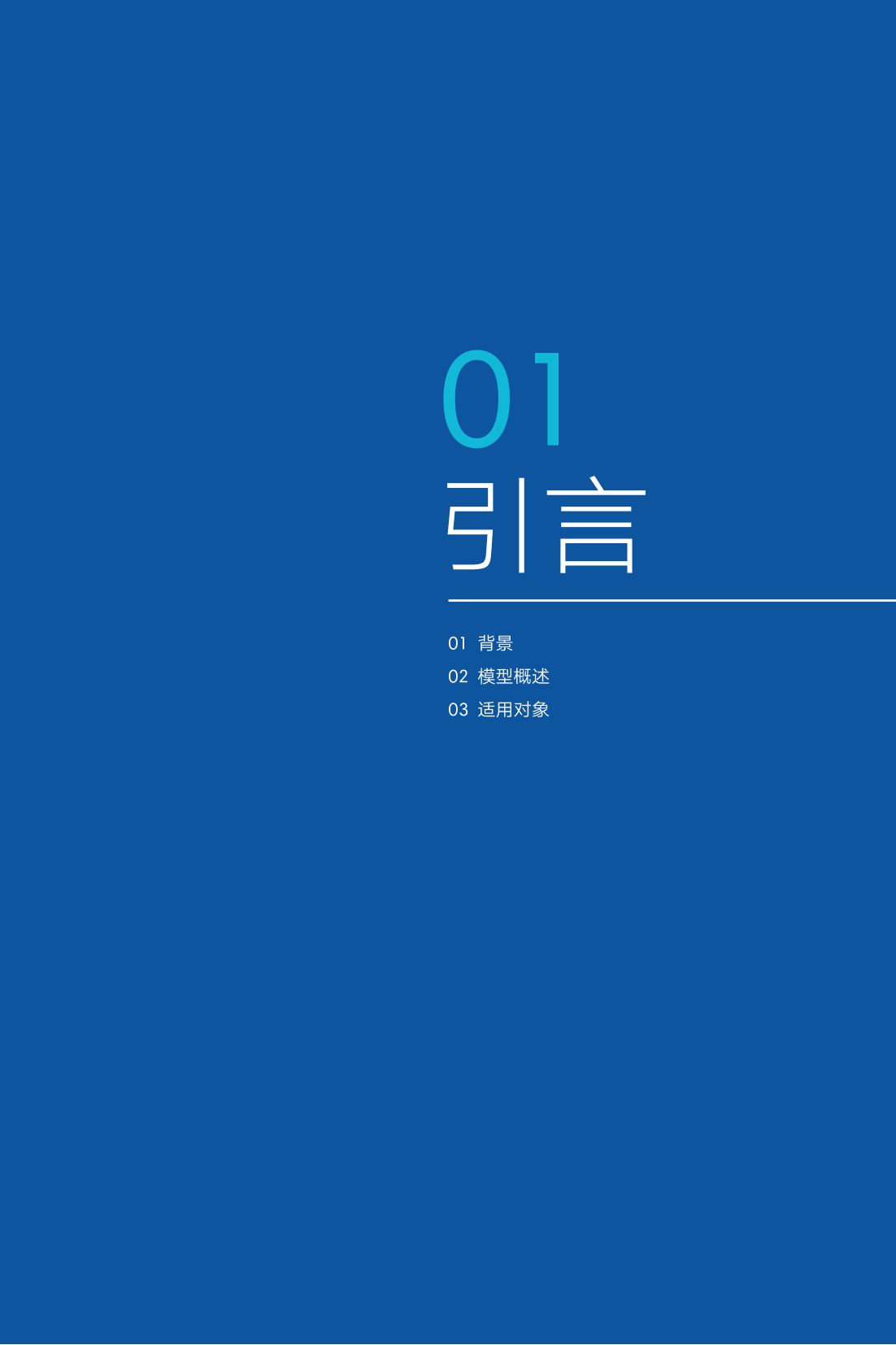 01
引言

01 背景
02 模型概述
03 适用对象